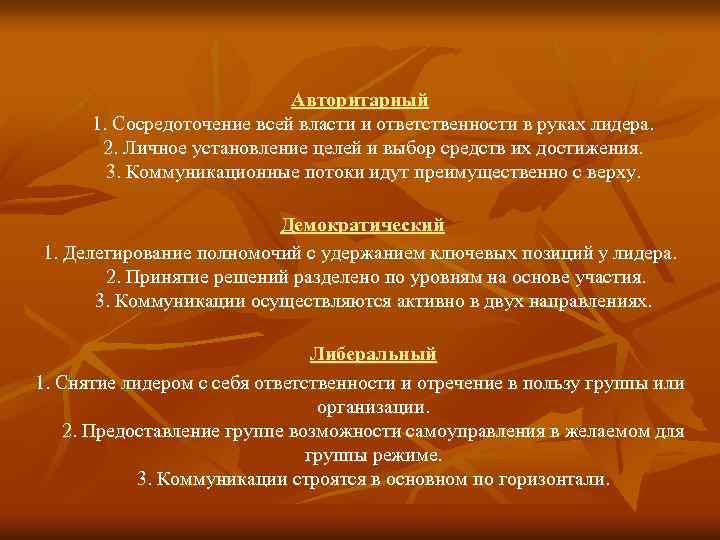 Авторитарный

1. Сосредоточение всей власти и ответственности в руках лидера.
2. Личное установление целей и выбор средств их достижения.
3. Коммуникационные потоки идут преимущественно с верху.

Демократический

1. Делегирование полномочий с удержанием ключевых позиций у лидера.
2. Принятие решений разделено по уровням на основе участия.
3. Коммуникации осуществляются активно в двух направлениях.

Либеральный

1. Снятие лидером с себя ответственности и отречение в пользу группы или организации.
2. Предоставление группе возможности самоуправления в желаемом для группы режиме.
3. Коммуникации строятся в основном по горизонтали.